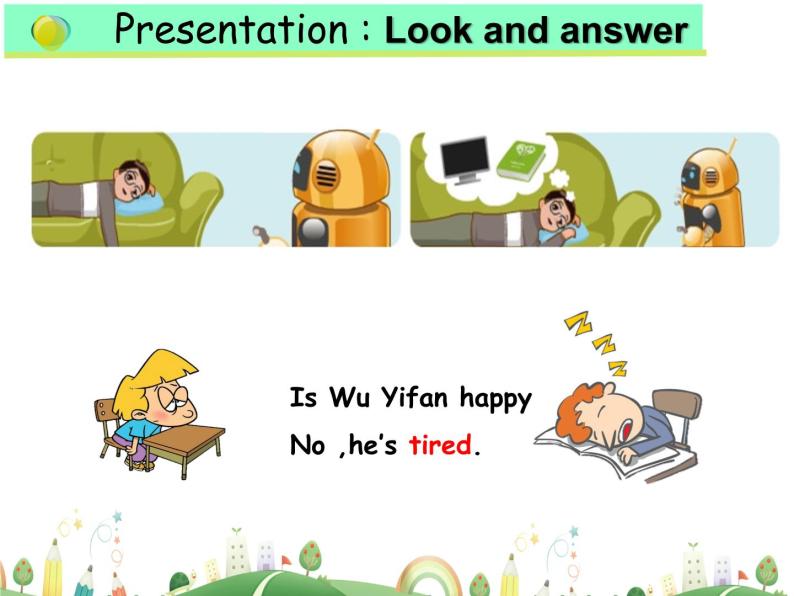 Presentation : Look and answer

Is Wu Yifan happy

No ,he's tired.